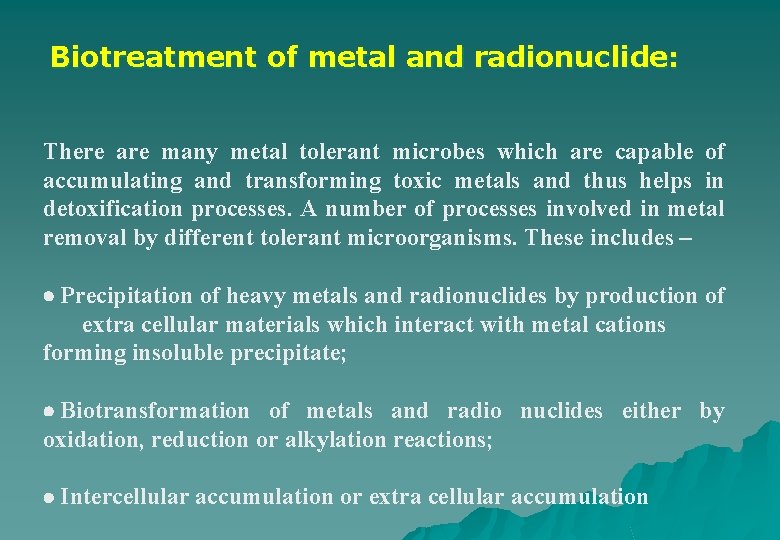 Biotreatment of metal and radionuclide:

There are many metal tolerant microbes which are capable of accumulating and transforming toxic metals and thus helps in detoxification processes. A number of processes involved in metal removal by different tolerant microorganisms. These includes –

● Precipitation of heavy metals and radionuclides by production of extra cellular materials which interact with metal cations forming insoluble precipitate;

● Biotransformation of metals and radio nuclides either by oxidation, reduction or alkylation reactions;

● Intercellular accumulation or extra cellular accumulation